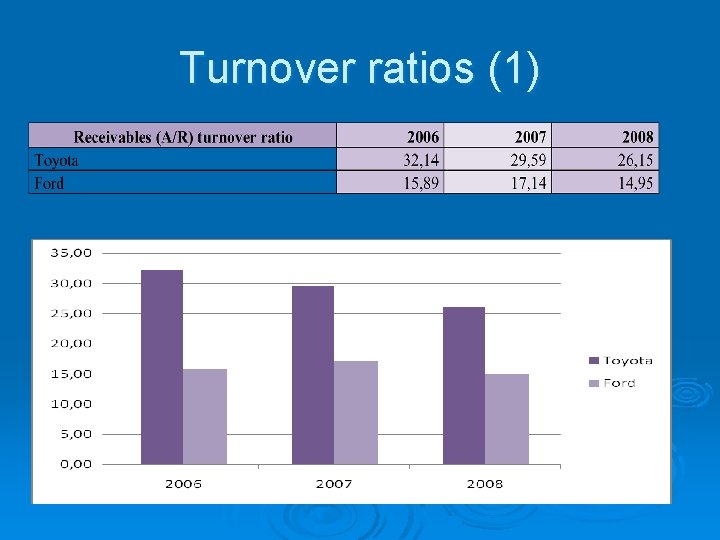 Turnover ratios (1)

| Receivables (A/R) turnover ratio | 2006 | 2007 | 2008 |
|---|---|---|---|
| Toyota | 32,14 | 29,59 | 26,15 |
| Ford | 15,89 | 17,14 | 14,95 |

35,00
30,00
25,00
20,00
15,00
10,00
5,00
0,00

2006
2007
2008

Toyota
Ford